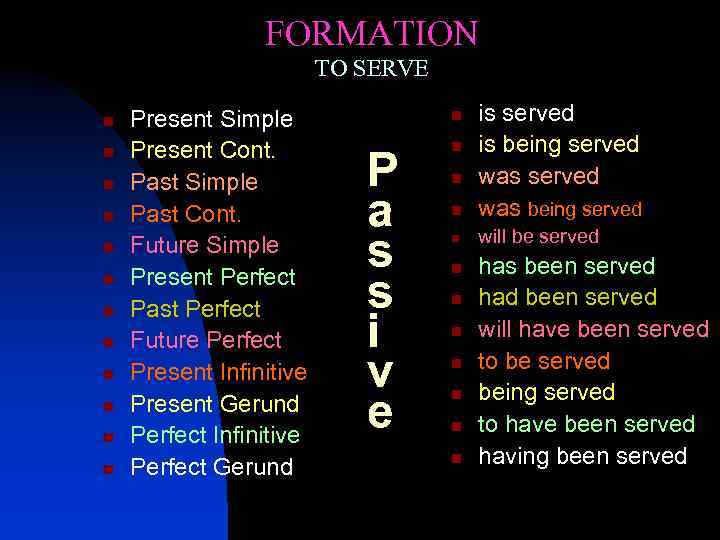 FORMATION
TO SERVE

- Present Simple
- Present Cont.
- Past Simple
- Past Cont.
- Future Simple
- Present Perfect
- Past Perfect
- Future Perfect
- Present Infinitive
- Present Gerund
- Perfect Infinitive
- Perfect Gerund

Passive

- is served
- is being served
- was served
- was being served
- will be served
- has been served
- had been served
- will have been served
- to be served
- being served
- to have been served
- having been served